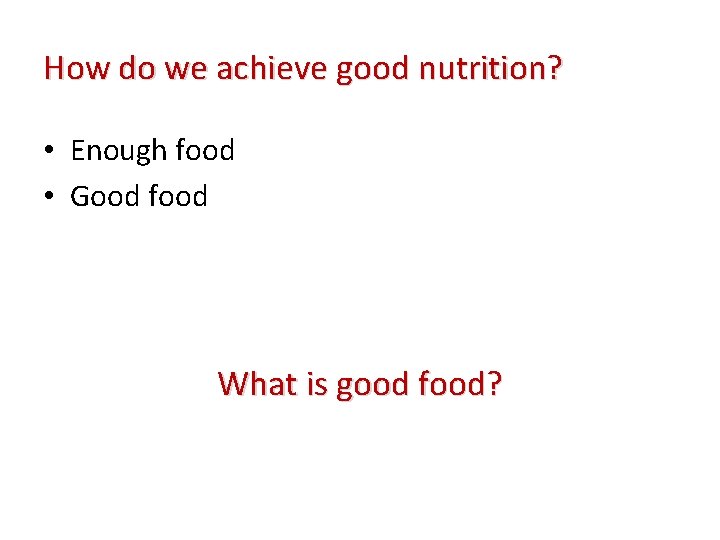 How do we achieve good nutrition?

• Enough food
• Good food

What is good food?